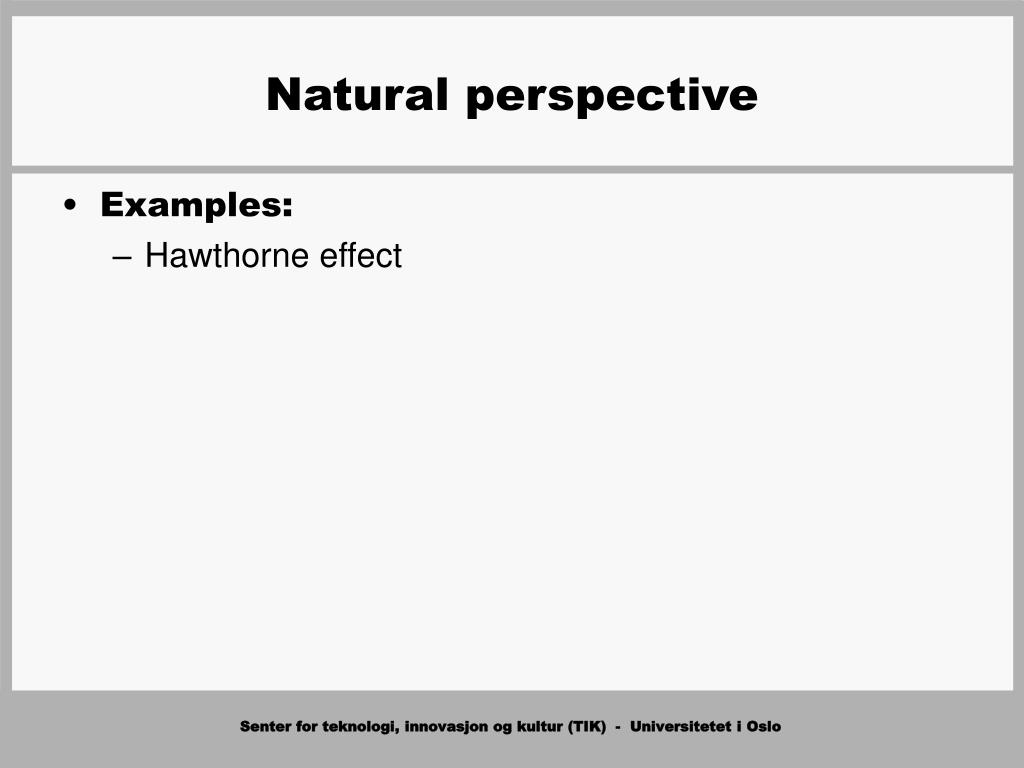 Natural perspective

• Examples:
– Hawthorne effect

Senter for teknologi, innovasjon og kultur (TIK) - Universitetet i Oslo